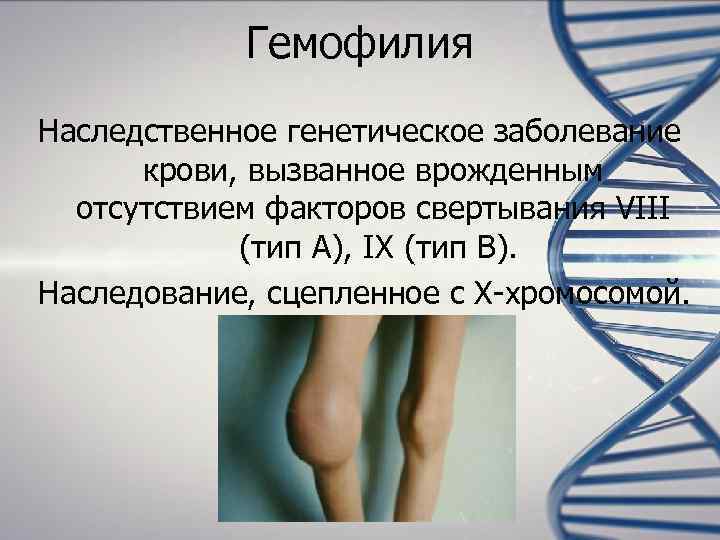 Гемофилия

Наследственное генетическое заболевание крови, вызванное врожденным отсутствием факторов свертывания VIII (тип А), IX (тип В).

Наследование, сцепленное с Х-хромосомой.